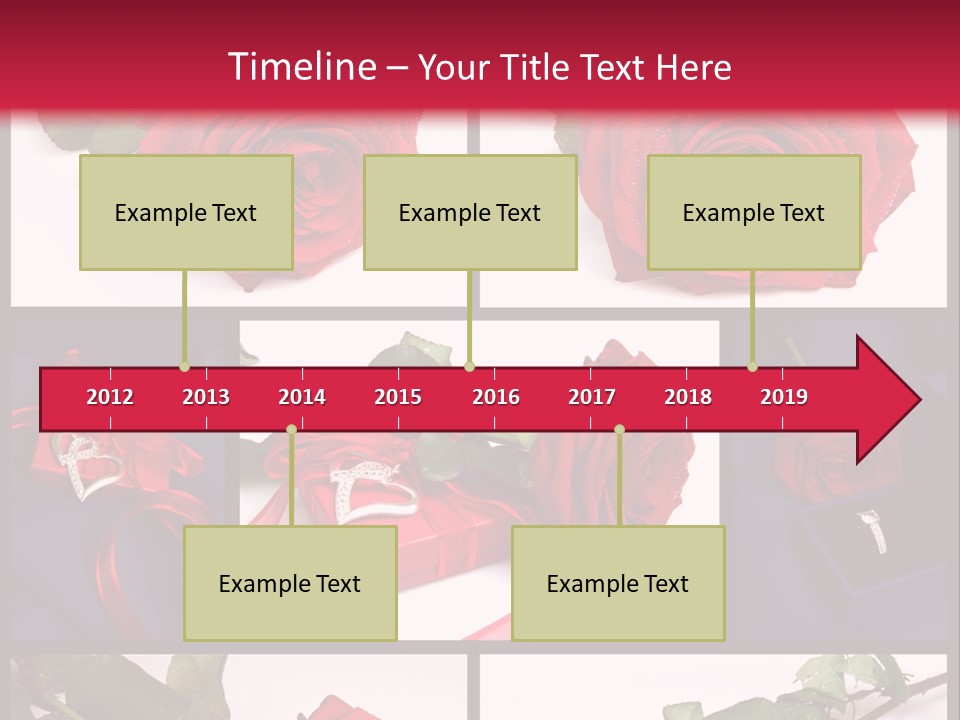 Timeline – Your Title Text Here

Example Text

Example Text

Example Text

2012 2013 2014 2015 2016 2017 2018 2019

Example Text

Example Text